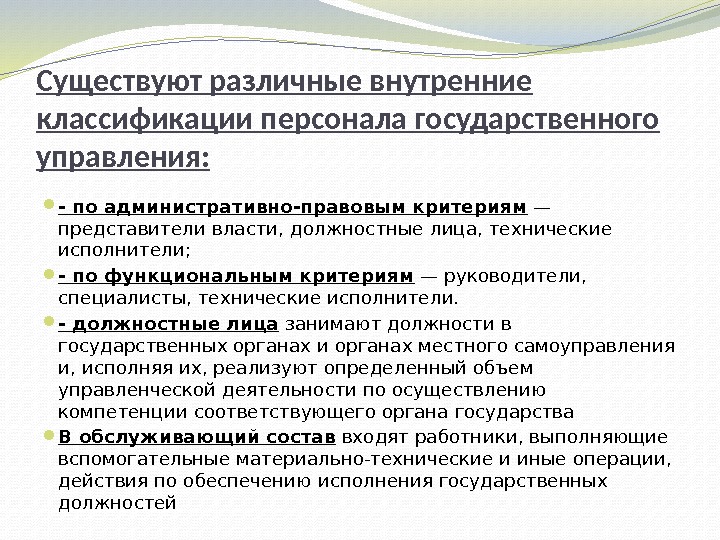 Существуют различные внутренние классификации персонала государственного управления:

- по административно-правовым критериям — представители власти, должностные лица, технические исполнители;

- по функциональным критериям — руководители, специалисты, технические исполнители.

- должностные лица занимают должности в государственных органах и органах местного самоуправления и, исполняя их, реализуют определенный объем управленческой деятельности по осуществлению компетенции соответствующего органа государства

В обслуживающий состав входят работники, выполняющие вспомогательные материально-технические и иные операции, действия по обеспечению исполнения государственных должностей